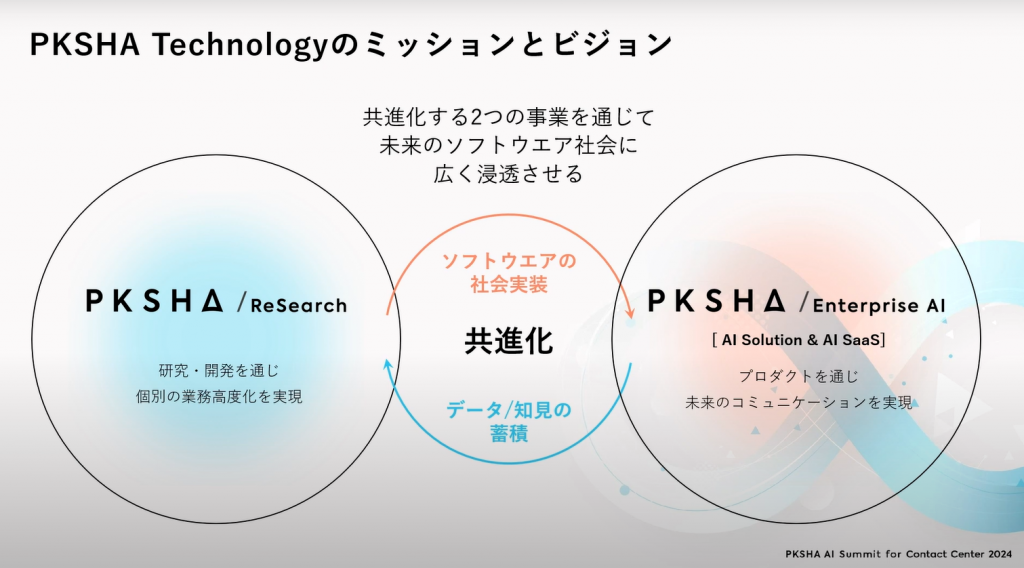 PKSHA Technologyのミッションとビジョン

共進化する2つの事業を通じて
未来のソフトウエア社会に
広く浸透させる

PKSHA /ReSearch

研究・開発を通じ
個別の業務高度化を実現

ソフトウエアの
社会実装

共進化

データ/知見の
蓄積

PKSHA /Enterprise AI

[ AI Solution & AI SaaS]

プロダクトを通じ
未来のコミュニケーションを実現

PKSHA AI Summit for Contact Center 2024